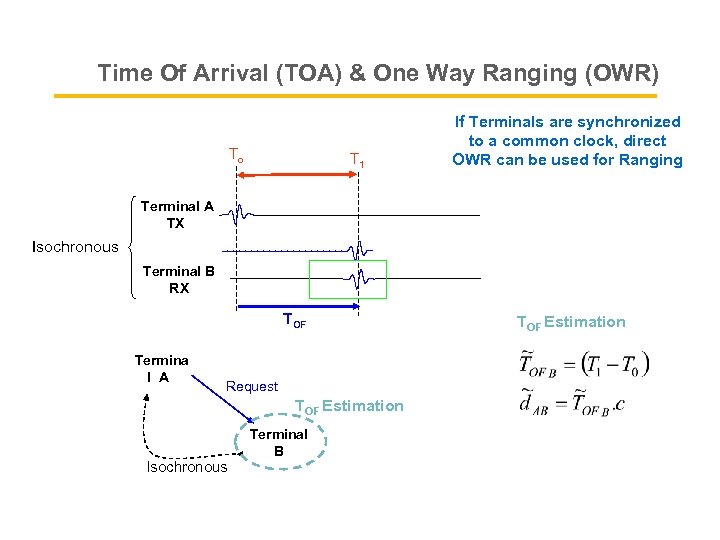 Time Of Arrival (TOA) & One Way Ranging (OWR)

If Terminals are synchronized to a common clock, direct OWR can be used for Ranging

$T_o$

$T_1$

Terminal A TX

Isochronous

Terminal B RX

$T_{OF}$

$T_{OF}$ Estimation

$\tilde{T}_{OF\,B} = (T_1 - T_0)$

$\tilde{d}_{AB} = \tilde{T}_{OF\,B}.c$

Termina l A

Request

$T_{OF}$ Estimation

Terminal B

Isochronous